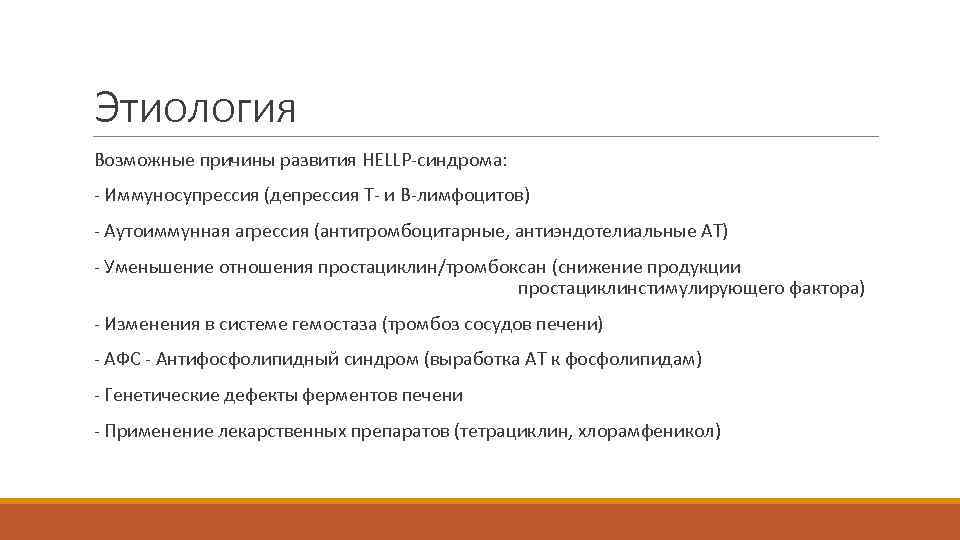 Этиология

Возможные причины развития HELLP-синдрома:

- Иммуносупрессия (депрессия Т- и В-лимфоцитов)

- Аутоиммунная агрессия (антитромбоцитарные, антиэндотелиальные АТ)

- Уменьшение отношения простациклин/тромбоксан (снижение продукции простациклинстимулирующего фактора)

- Изменения в системе гемостаза (тромбоз сосудов печени)

- АФС - Антифосфолипидный синдром (выработка АТ к фосфолипидам)

- Генетические дефекты ферментов печени

- Применение лекарственных препаратов (тетрациклин, хлорамфеникол)